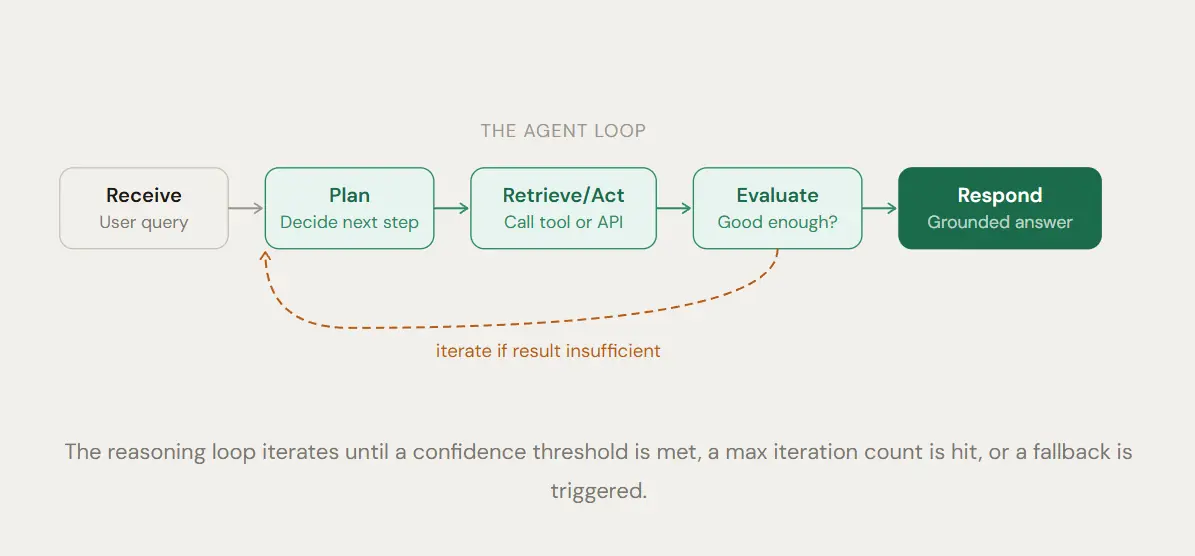 THE AGENT LOOP

Receive
User query

Plan
Decide next step

Retrieve/Act
Call tool or API

Evaluate
Good enough?

Respond
Grounded answer

iterate if result insufficient

The reasoning loop iterates until a confidence threshold is met, a max iteration count is hit, or a fallback is triggered.